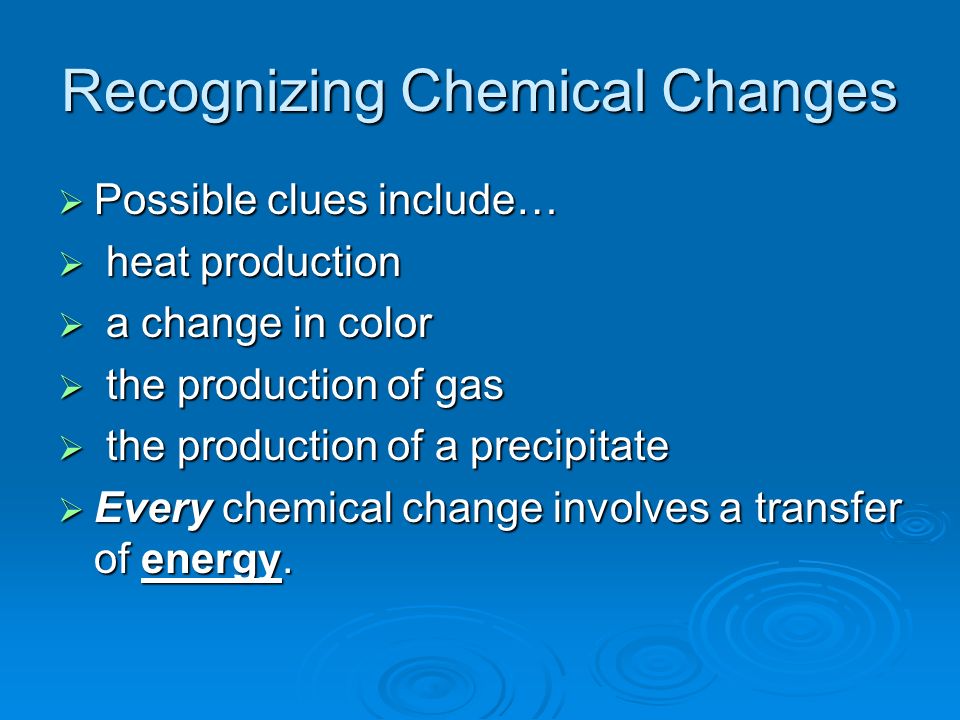 Recognizing Chemical Changes

➢ Possible clues include…
➢ heat production
➢ a change in color
➢ the production of gas
➢ the production of a precipitate
➢ Every chemical change involves a transfer of energy.